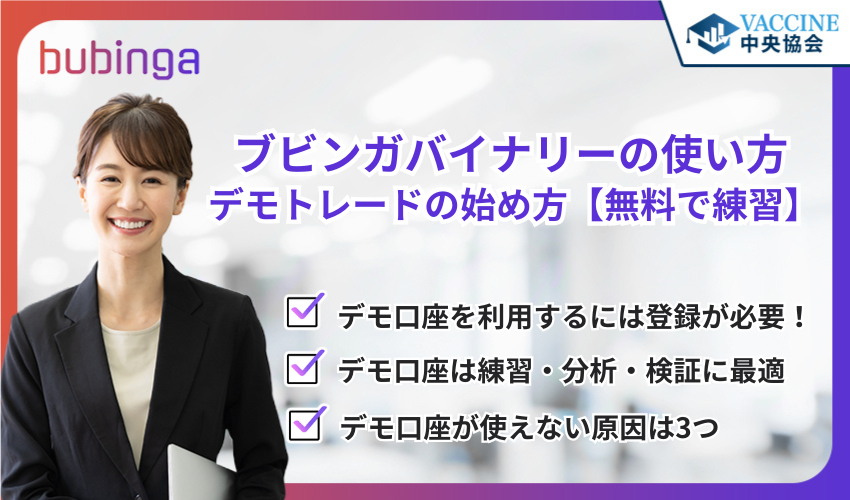 bubinga

VACCINE
中央協会

ブビンガバイナリーの使い方
デモトレードの始め方【無料で練習】

デモ口座を利用するには登録が必要！

デモ口座は練習・分析・検証に最適

デモ口座が使えない原因は3つ